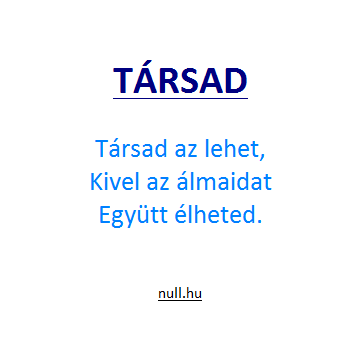 TÁRSAD

Társad az lehet,
Kivel az álmaidat
Együtt élheted.

null.hu